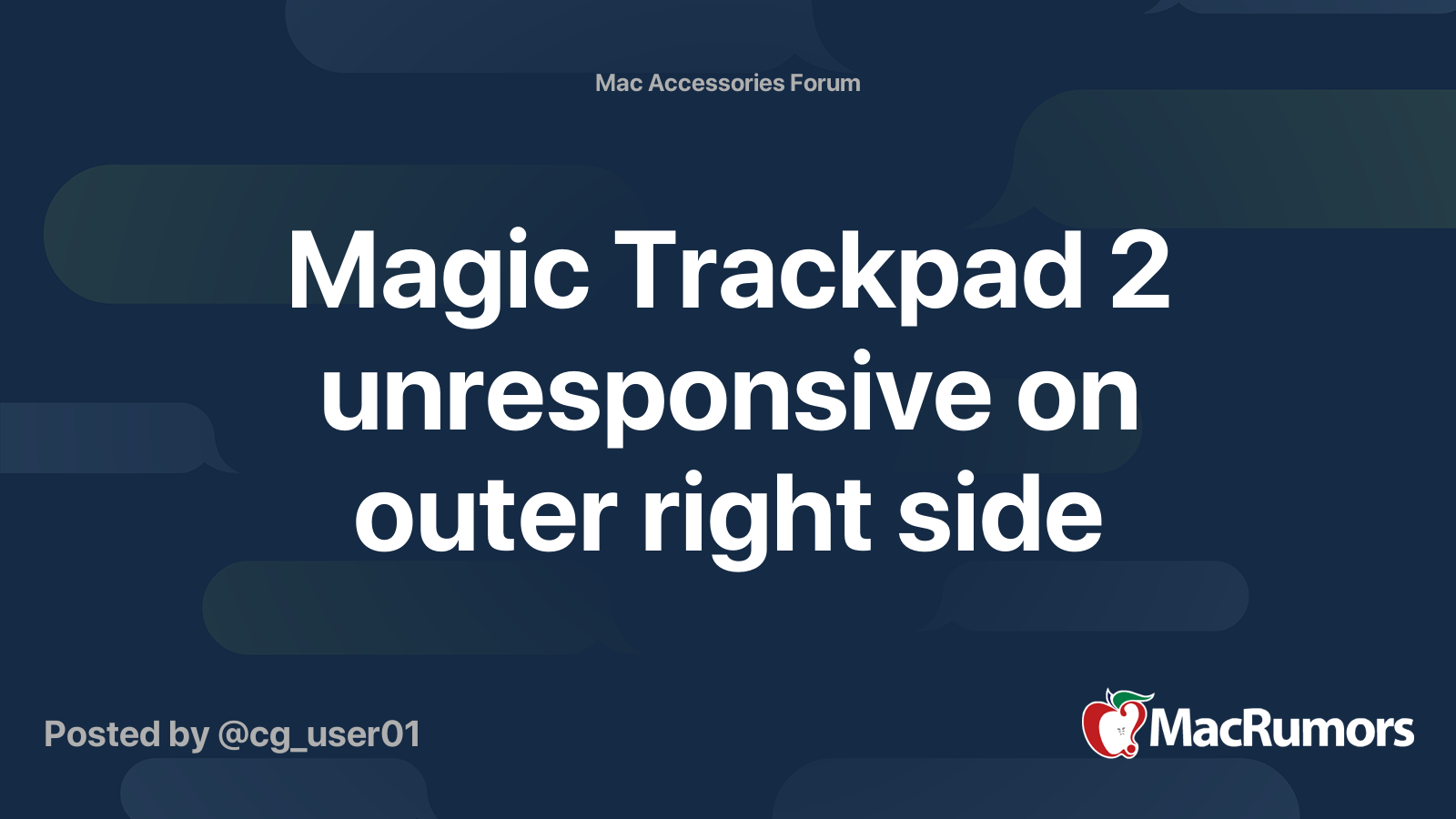 Mac Accessories Forum

Magic Trackpad 2 unresponsive on outer right side

Posted by @cg_user01

MacRumors